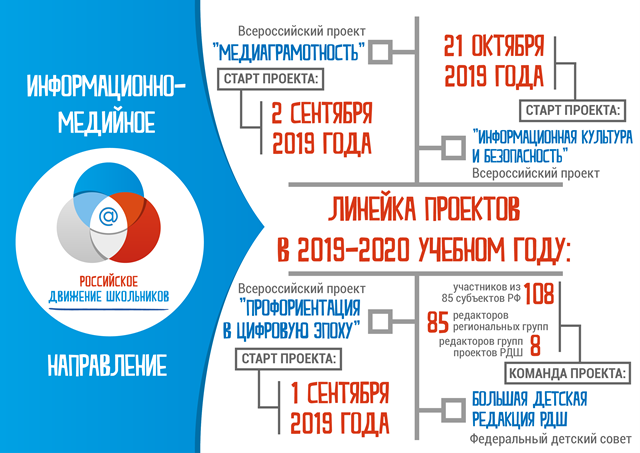 ИНФОРМАЦИОННО-МЕДИЙНОЕ

@

РОССИЙСКОЕ ДВИЖЕНИЕ ШКОЛЬНИКОВ

НАПРАВЛЕНИЕ

Всероссийский проект

"МЕДИАГРАМОТНОСТЬ"

СТАРТ ПРОЕКТА:

2 СЕНТЯБРЯ 2019 ГОДА

21 ОКТЯБРЯ 2019 ГОДА

СТАРТ ПРОЕКТА:

"ИНФОРМАЦИОННАЯ КУЛЬТУРА И БЕЗОПАСНОСТЬ"

Всероссийский проект

ЛИНЕЙКА ПРОЕКТОВ В 2019-2020 УЧЕБНОМ ГОДУ:

Всероссийский проект

"ПРОФОРИЕНТАЦИЯ В ЦИФРОВУЮ ЭПОХУ"

СТАРТ ПРОЕКТА:

1 СЕНТЯБРЯ 2019 ГОДА

участников из 85 субъектов РФ 108

85 редакторов региональных групп

редакторов групп проектов РДШ 8

КОМАНДА ПРОЕКТА:

БОЛЬШАЯ ДЕТСКАЯ РЕДАКЦИЯ РДШ

Федеральный детский совет